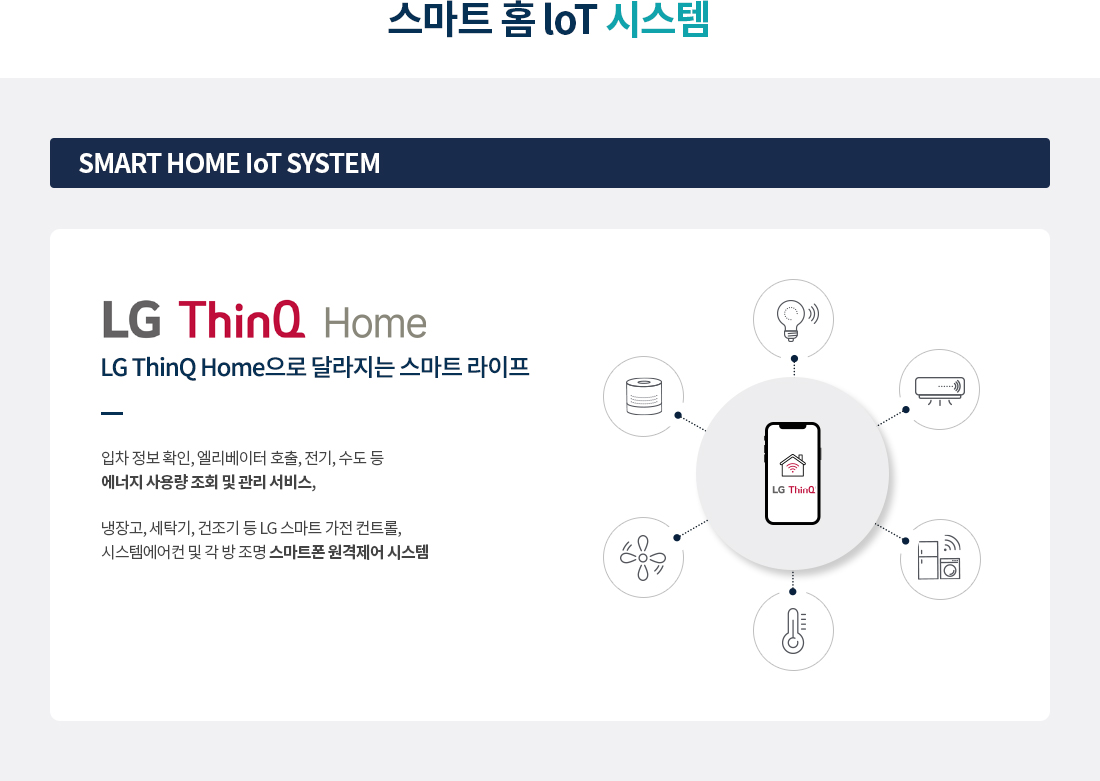 스마트 홈 IoT 시스템

SMART HOME IoT SYSTEM

LG ThinQ Home

LG ThinQ Home으로 달라지는 스마트 라이프

입차 정보 확인, 엘리베이터 호출, 전기, 수도 등
에너지 사용량 조회 및 관리 서비스,

냉장고, 세탁기, 건조기 등 LG 스마트 가전 컨트롤,
시스템에어컨 및 각 방 조명 스마트폰 원격제어 시스템

LG ThinQ